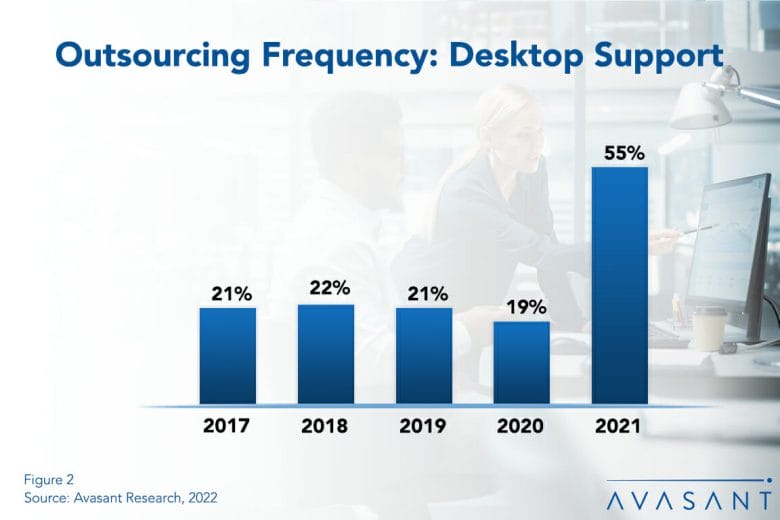 Outsourcing Frequency: Desktop Support

21%
22%
21%
19%
55%

2017
2018
2019
2020
2021

Figure 2
Source: Avasant Research, 2022

AVASANT